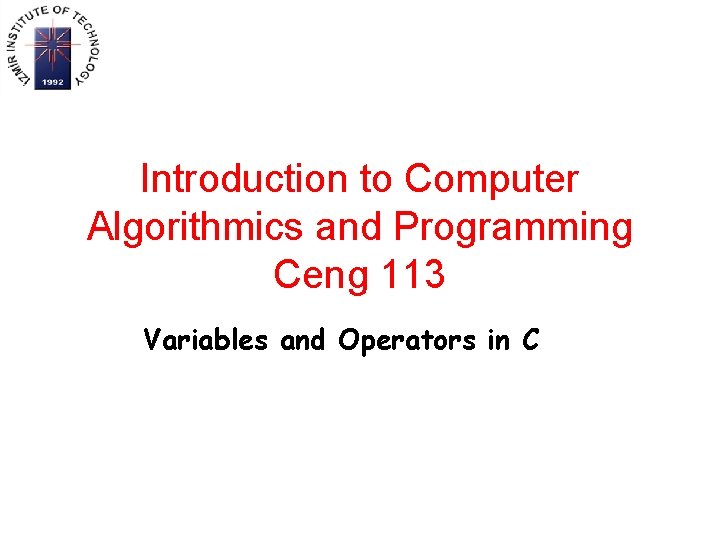 İZMİR INSTITUTE OF TECHNOLOGY
1992

Introduction to Computer Algorithmics and Programming Ceng 113

Variables and Operators in C